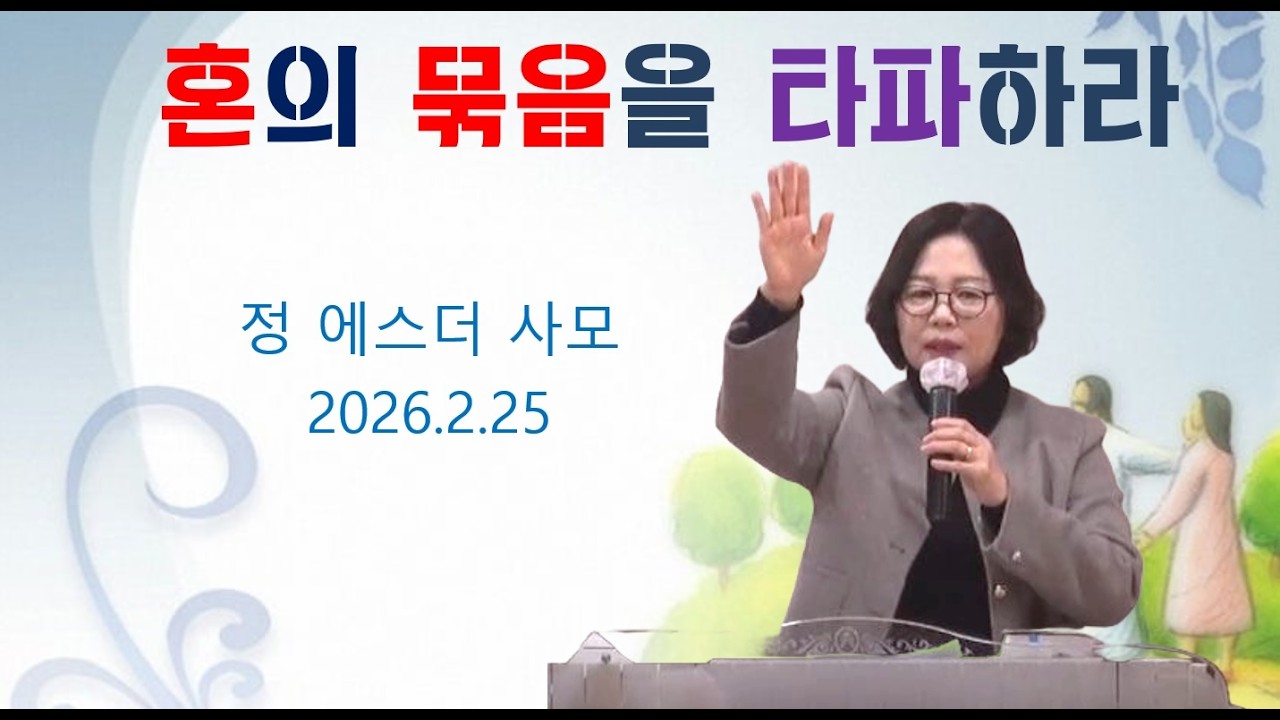 혼의 묶음을 타파하라

정 에스더 사모
2026.2.25